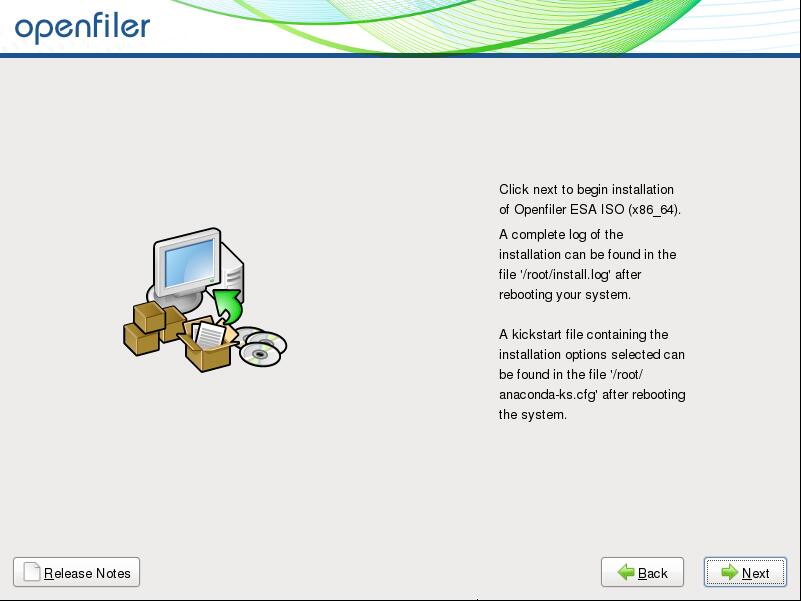 openfiler

Click next to begin installation of Openfiler ESA ISO (x86_64).

A complete log of the installation can be found in the file '/root/install.log' after rebooting your system.

A kickstart file containing the installation options selected can be found in the file '/root/anaconda-ks.cfg' after rebooting the system.

Release Notes

Back

Next